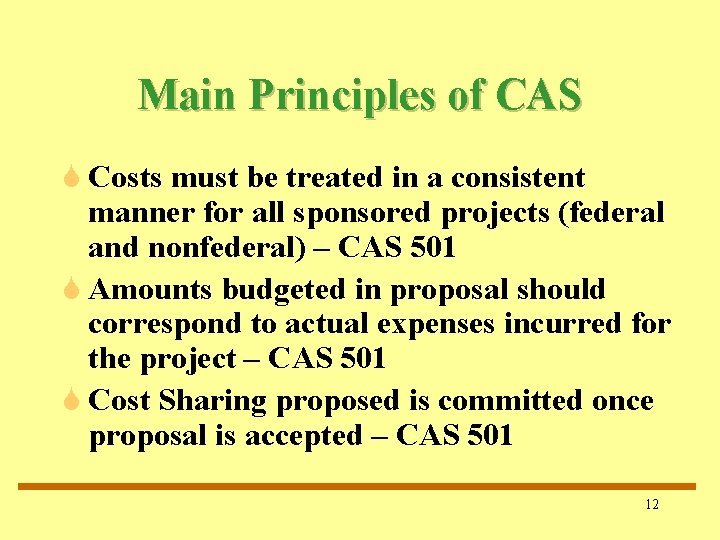 Main Principles of CAS

Costs must be treated in a consistent manner for all sponsored projects (federal and nonfederal) – CAS 501

Amounts budgeted in proposal should correspond to actual expenses incurred for the project – CAS 501

Cost Sharing proposed is committed once proposal is accepted – CAS 501

12